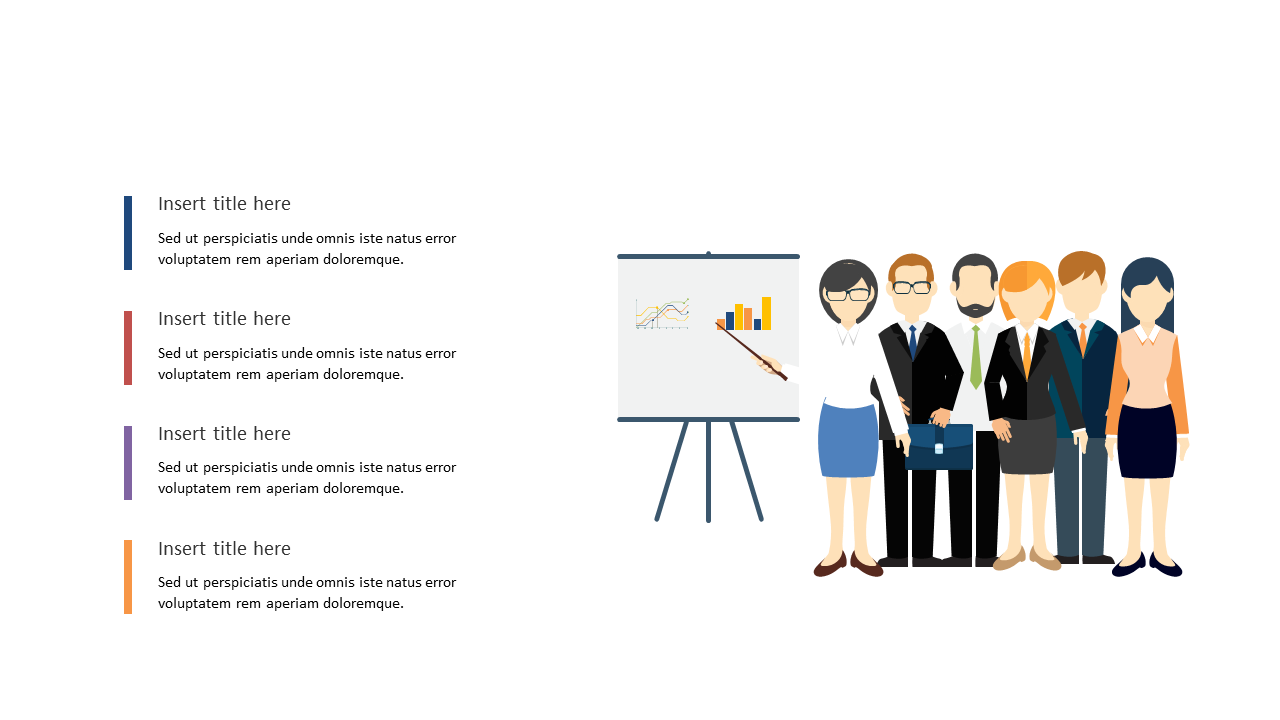 Insert title here

Sed ut perspiciatis unde omnis iste natus error voluptatem rem aperiam doloremque.

Insert title here

Sed ut perspiciatis unde omnis iste natus error voluptatem rem aperiam doloremque.

Insert title here

Sed ut perspiciatis unde omnis iste natus error voluptatem rem aperiam doloremque.

Insert title here

Sed ut perspiciatis unde omnis iste natus error voluptatem rem aperiam doloremque.